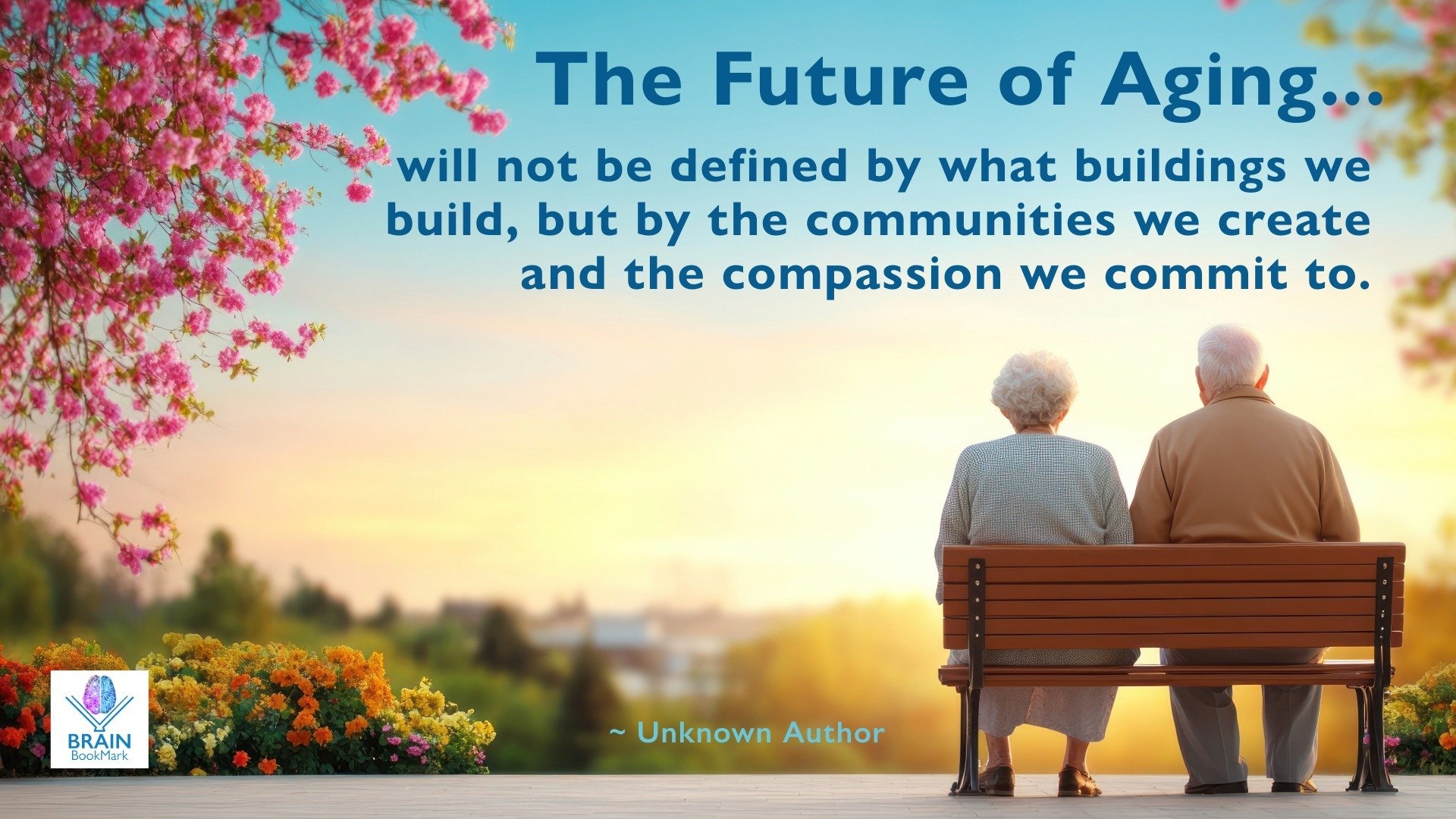 The Future of Aging...

will not be defined by what buildings we build, but by the communities we create and the compassion we commit to.

~ Unknown Author

BRAIN
BookMark